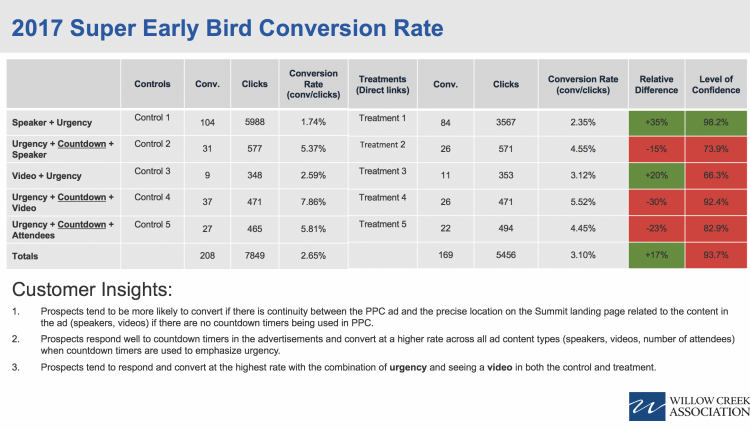 2017 Super Early Bird Conversion Rate

| | Controls | Conv. | Clicks | Conversion Rate (conv/clicks) | Treatments (Direct links) | Conv. | Clicks | Conversion Rate (conv/clicks) | Relative Difference | Level of Confidence |
|---|---|---|---|---|---|---|---|---|---|---|
| Speaker + Urgency | Control 1 | 104 | 5988 | 1.74% | Treatment 1 | 84 | 3567 | 2.35% | +35% | 98.2% |
| Urgency + Countdown + Speaker | Control 2 | 31 | 577 | 5.37% | Treatment 2 | 26 | 571 | 4.55% | -15% | 73.9% |
| Video + Urgency | Control 3 | 9 | 348 | 2.59% | Treatment 3 | 11 | 353 | 3.12% | +20% | 66.3% |
| Urgency + Countdown + Video | Control 4 | 37 | 471 | 7.86% | Treatment 4 | 26 | 471 | 5.52% | -30% | 92.4% |
| Urgency + Countdown + Attendees | Control 5 | 27 | 465 | 5.81% | Treatment 5 | 22 | 494 | 4.45% | -23% | 82.9% |
| Totals | | 208 | 7849 | 2.65% | | 169 | 5456 | 3.10% | +17% | 93.7% |

Customer Insights:

1. Prospects tend to be more likely to convert if there is continuity between the PPC ad and the precise location on the Summit landing page related to the content in the ad (speakers, videos) if there are no countdown timers being used in PPC.

2. Prospects respond well to countdown timers in the advertisements and convert at a higher rate across all ad content types (speakers, videos, number of attendees) when countdown timers are used to emphasize urgency.

3. Prospects tend to respond and convert at the highest rate with the combination of urgency and seeing a video in both the control and treatment.

WILLOW CREEK ASSOCIATION